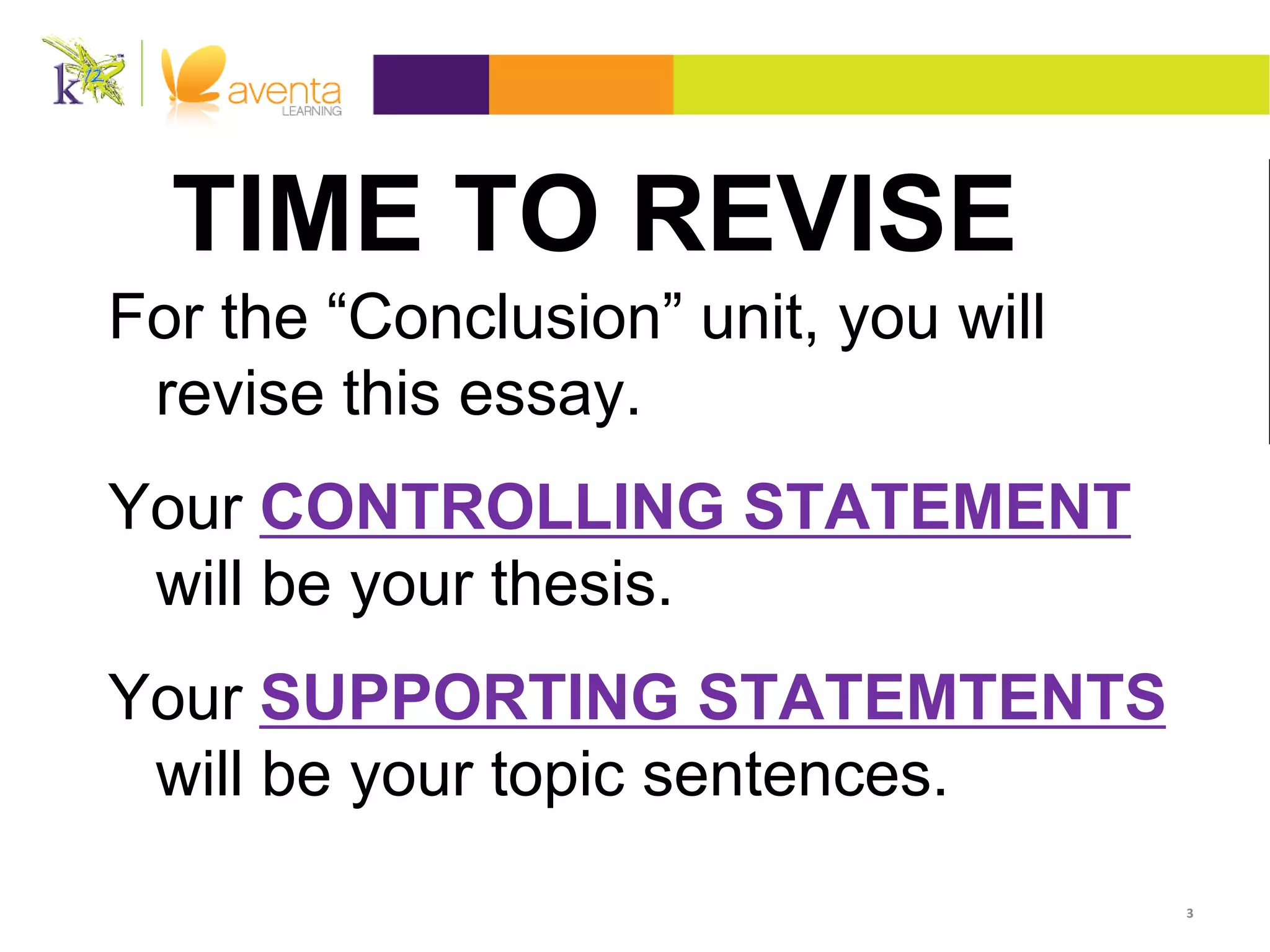 k12 aventa LEARNING

TIME TO REVISE

For the “Conclusion” unit, you will revise this essay.

Your CONTROLLING STATEMENT will be your thesis.

Your SUPPORTING STATEMTENTS will be your topic sentences.

3